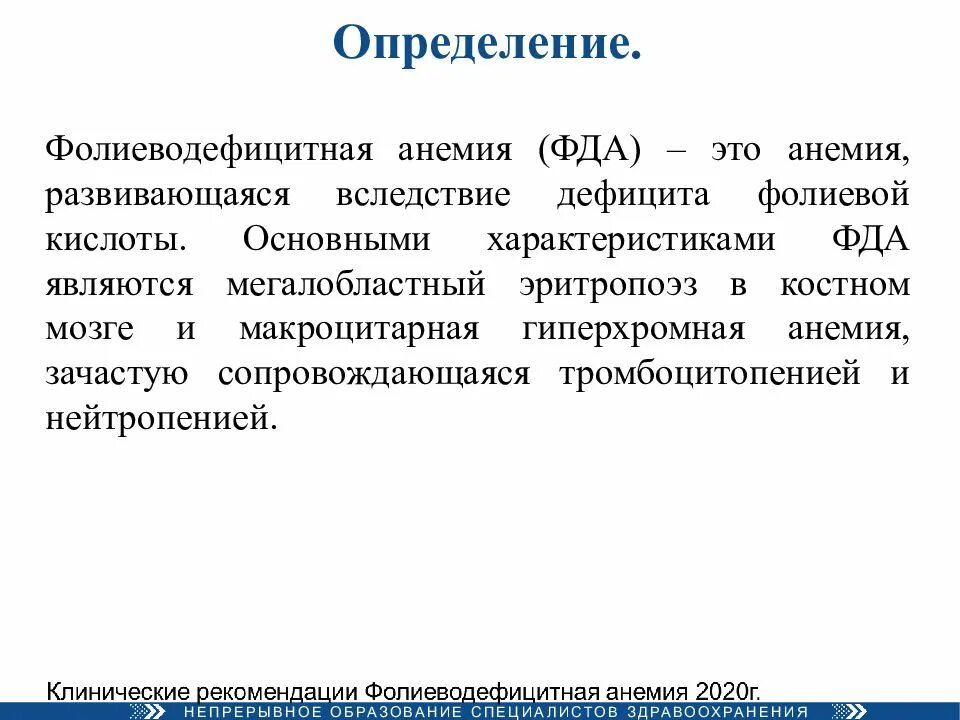 Определение.

Фолиеводефицитная анемия (ФДА) – это анемия, развивающаяся вследствие дефицита фолиевой кислоты. Основными характеристиками ФДА являются мегалобластный эритропоэз в костном мозге и макроцитарная гиперхромная анемия, зачастую сопровождающаяся тромбоцитопенией и нейтропенией.

Клинические рекомендации Фолиеводефицитная анемия 2020г.

НЕПРЕРЫВНОЕ ОБРАЗОВАНИЕ СПЕЦИАЛИСТОВ ЗДРАВООХРАНЕНИЯ